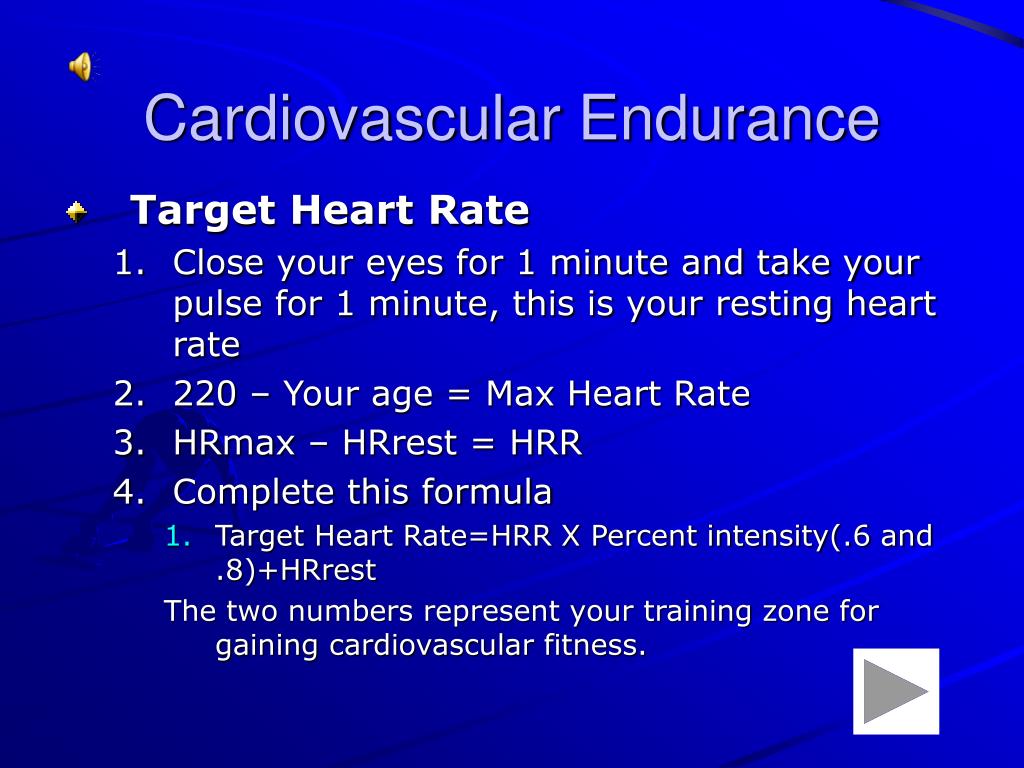 Cardiovascular Endurance

Target Heart Rate

1. Close your eyes for 1 minute and take your pulse for 1 minute, this is your resting heart rate
2. 220 – Your age = Max Heart Rate
3. HRmax – HRrest = HRR
4. Complete this formula
   1. Target Heart Rate=HRR X Percent intensity(.6 and .8)+HRrest

The two numbers represent your training zone for gaining cardiovascular fitness.